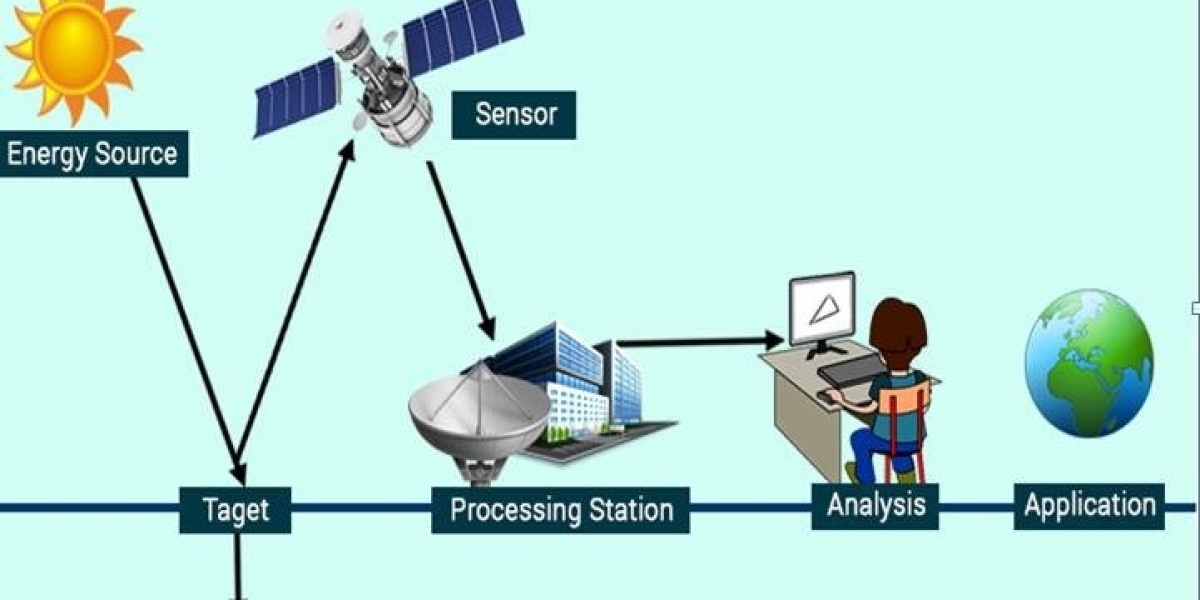 Energy Source

Sensor

Taget

Processing Station

Analysis

Application